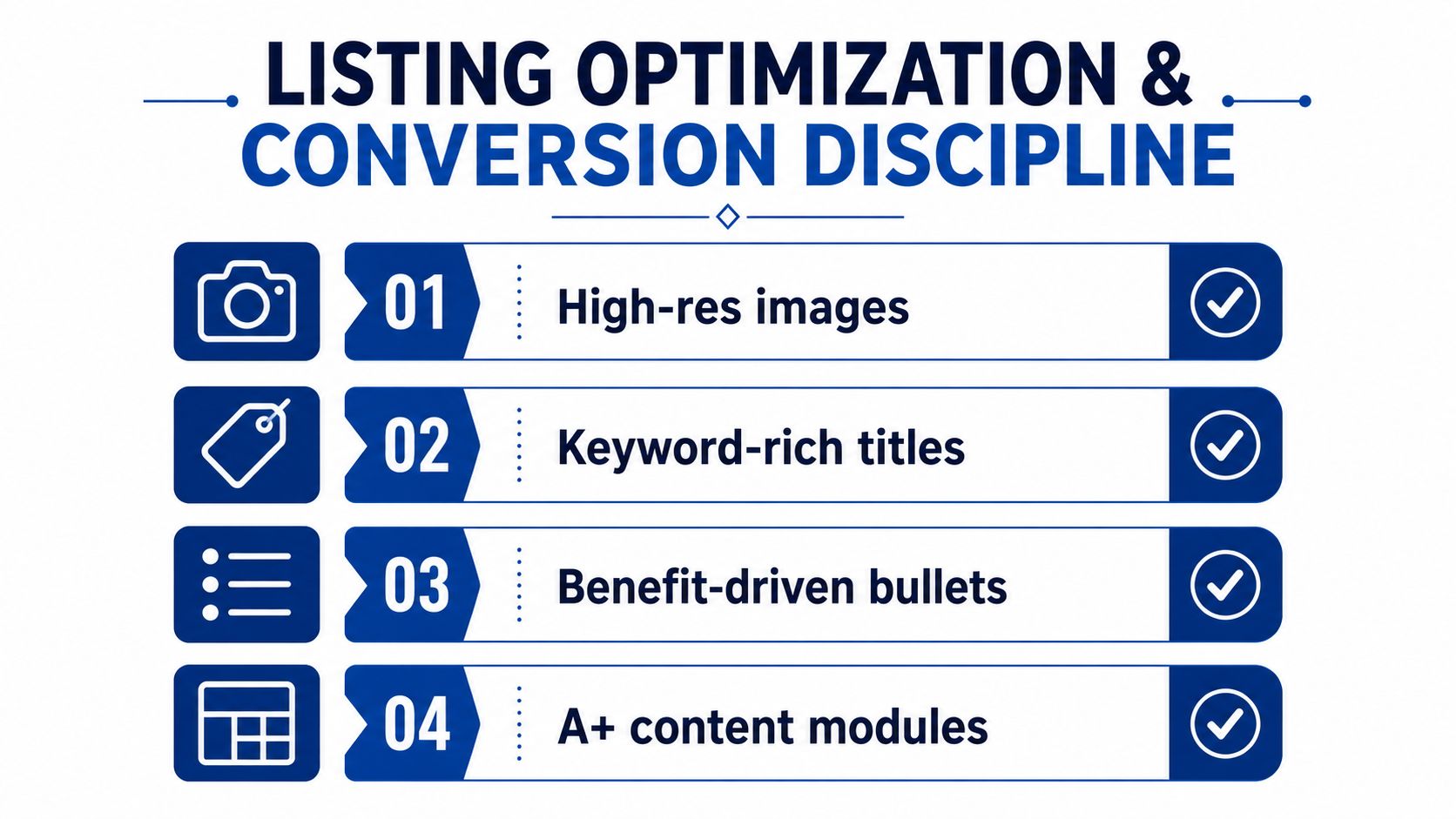 LISTING OPTIMIZATION &
CONVERSION DISCIPLINE

01 High-res images

02 Keyword-rich titles

03 Benefit-driven bullets

04 A+ content modules